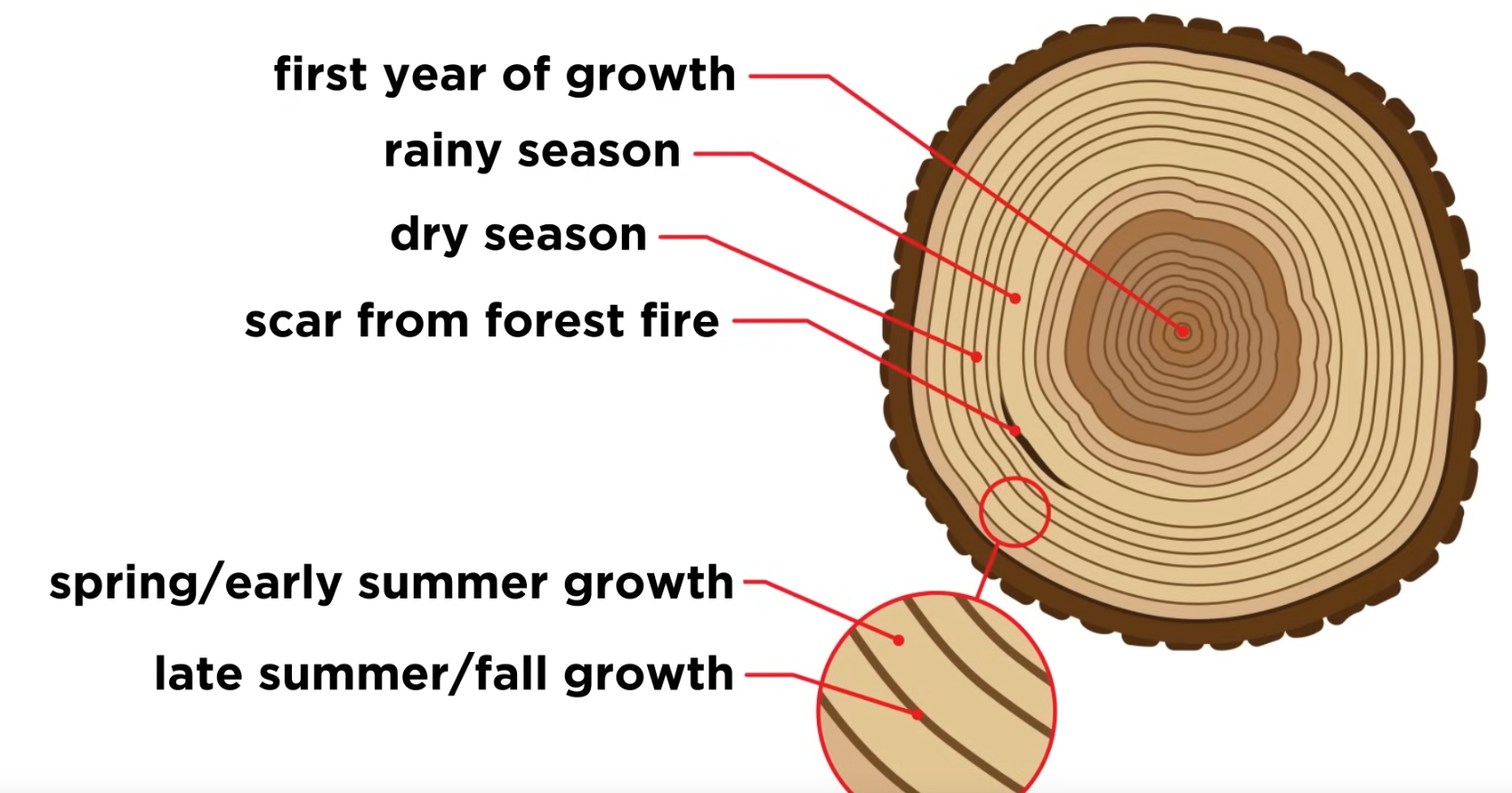 first year of growth
rainy season
dry season
scar from forest fire
spring/early summer growth
late summer/fall growth